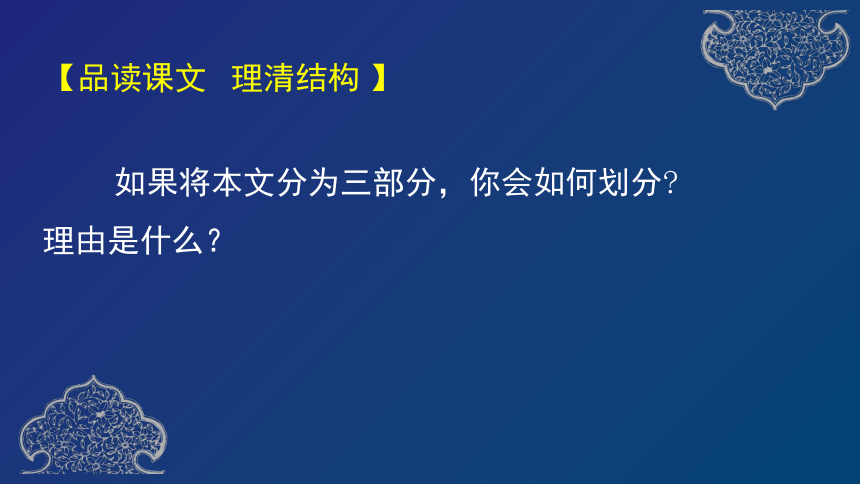 【品读课文　理清结构 】

如果将本文分为三部分，你会如何划分?理由是什么?